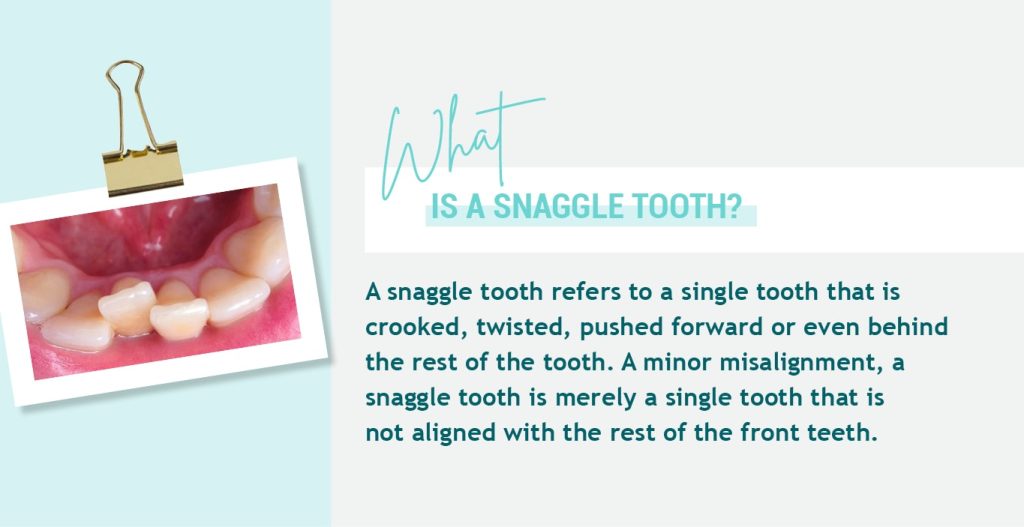 What
IS A SNAGGLE TOOTH?

A snaggle tooth refers to a single tooth that is crooked, twisted, pushed forward or even behind the rest of the tooth. A minor misalignment, a snaggle tooth is merely a single tooth that is not aligned with the rest of the front teeth.